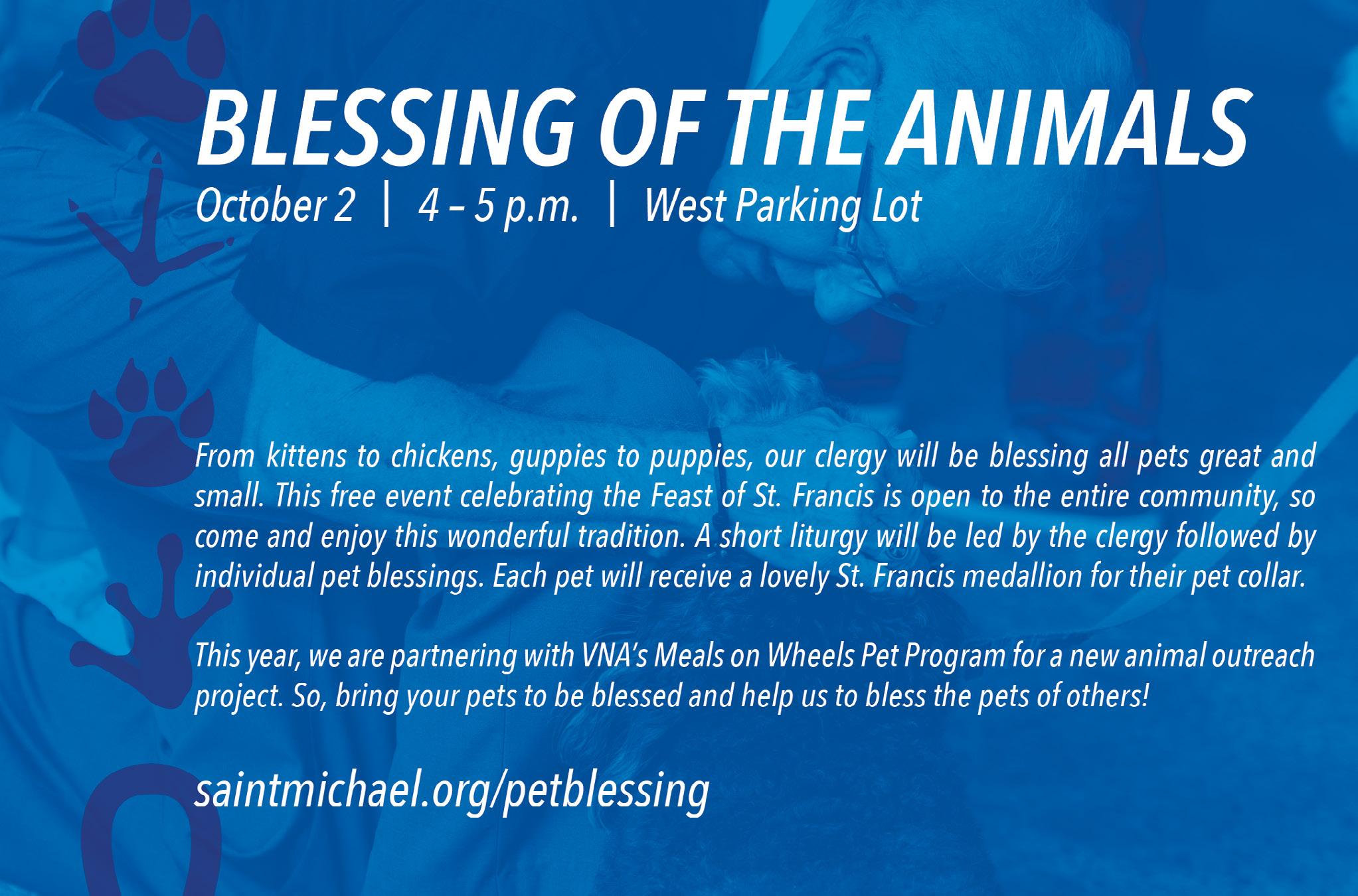 BLESSING OF THE ANIMALS

October 2 | 4 – 5 p.m. | West Parking Lot

From kittens to chickens, guppies to puppies, our clergy will be blessing all pets great and small. This free event celebrating the Feast of St. Francis is open to the entire community, so come and enjoy this wonderful tradition. A short liturgy will be led by the clergy followed by individual pet blessings. Each pet will receive a lovely St. Francis medallion for their pet collar.

This year, we are partnering with VNA's Meals on Wheels Pet Program for a new animal outreach project. So, bring your pets to be blessed and help us to bless the pets of others!

saintmichael.org/petblessing